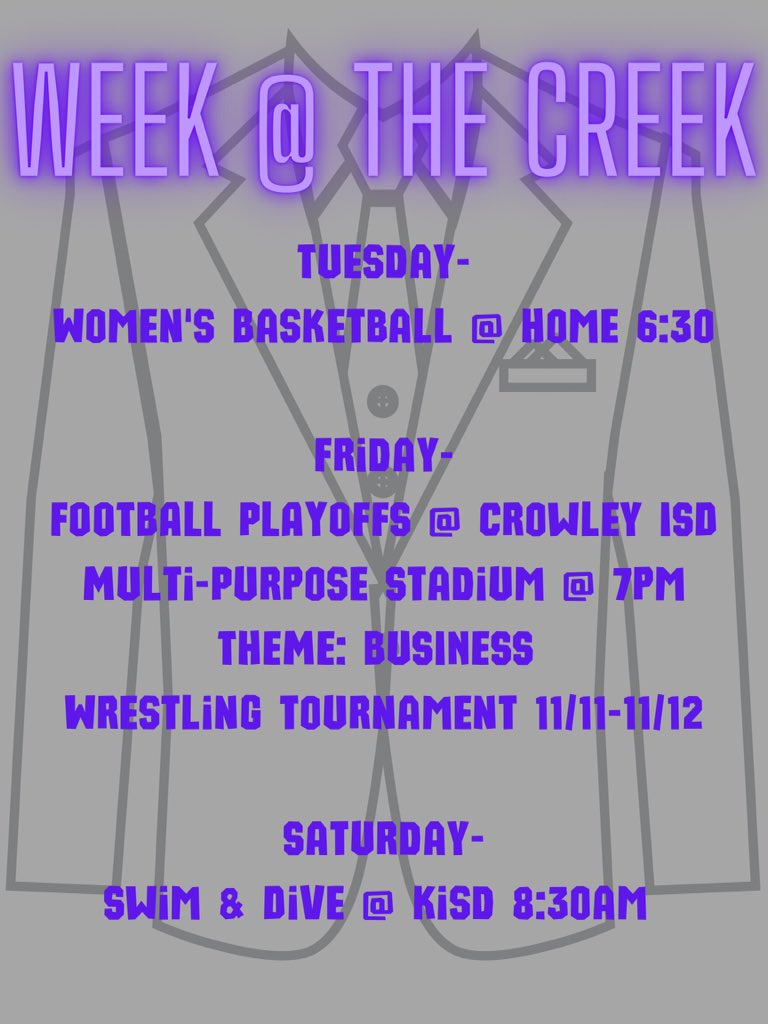 WEEK @ THE CREEK

TUESDAY-
WOMEN'S BASKETBALL @ HOME 6:30

FRiDAY-
FOOTBALL PLAYOFFS @ CROWLEY ISD
MULTi-PURPOSE STADiUM @ 7PM
THEME: BUSINESS
WRESTLiNG TOURNAMENT 11/11-11/12

SATURDAY-
SWiM & DiVE @ KiSD 8:30AM